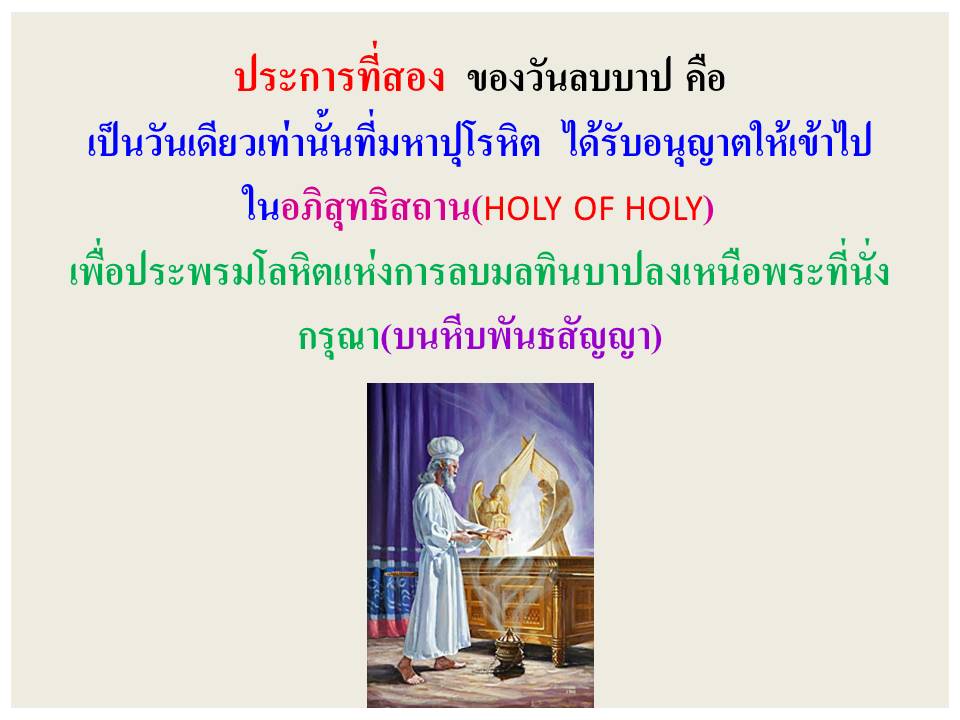 ประการที่สอง ของวันลบบาป คือ
เป็นวันเดียวเท่านั้นที่มหาปุโรหิต ได้รับอนุญาตให้เข้าไป
ในอภิสุทธิสถาน(HOLY OF HOLY)
เพื่อประพรมโลหิตแห่งการลบมลทินบาปลงเหนือพระที่นั่ง
กรุณา(บนหีบพันธสัญญา)